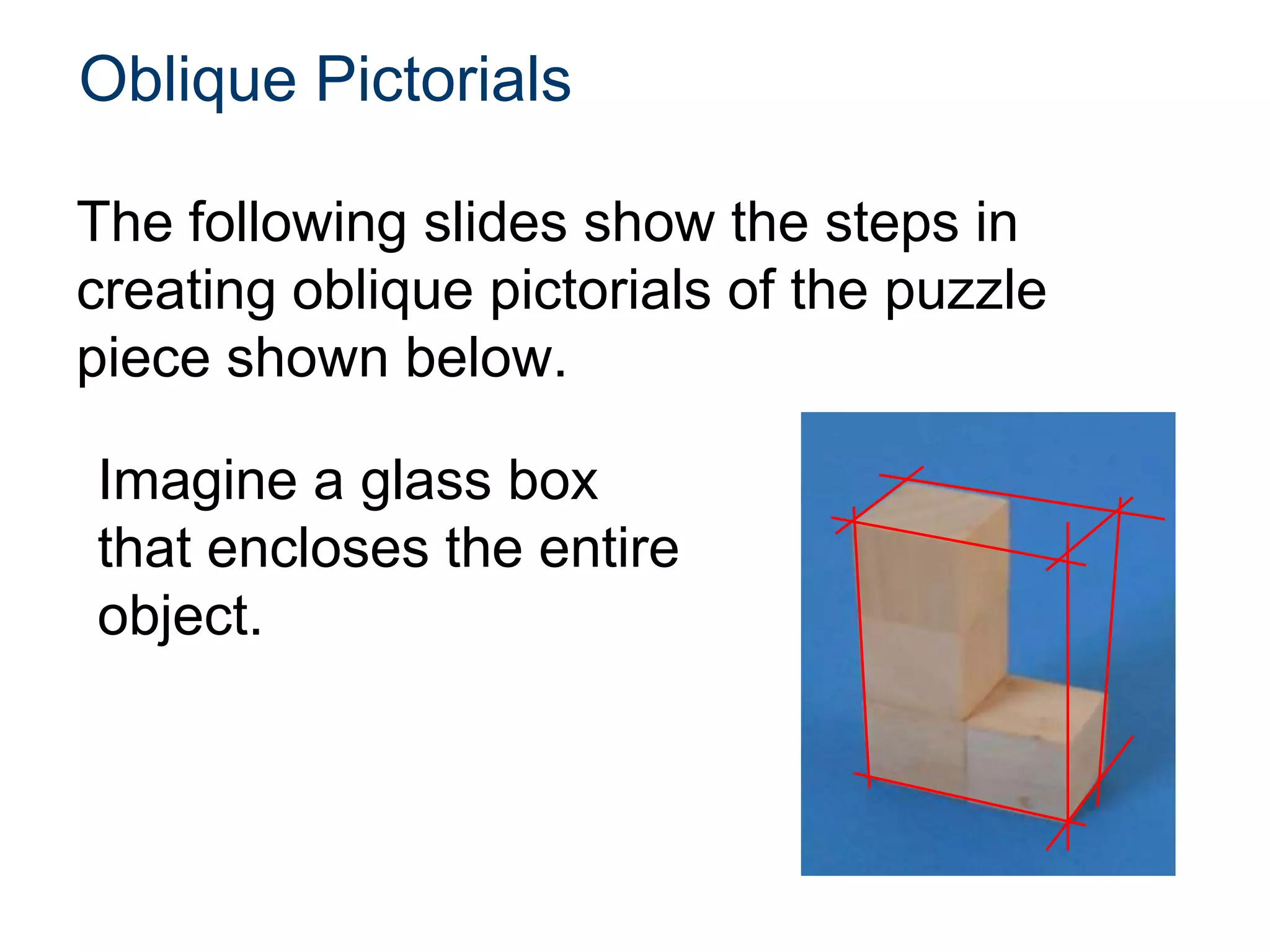 Oblique Pictorials

The following slides show the steps in creating oblique pictorials of the puzzle piece shown below.

Imagine a glass box that encloses the entire object.